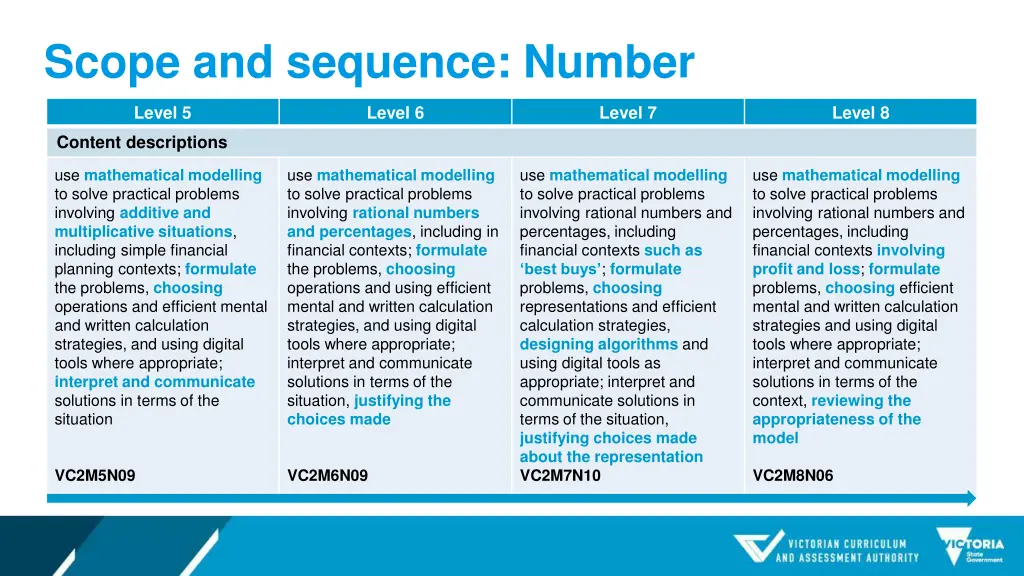 Scope and sequence: Number

| Level 5 | Level 6 | Level 7 | Level 8 |
|---|---|---|---|
| Content descriptions | | | |
| use mathematical modelling to solve practical problems involving additive and multiplicative situations, including simple financial planning contexts; formulate the problems, choosing operations and efficient mental and written calculation strategies, and using digital tools where appropriate; interpret and communicate solutions in terms of the situation VC2M5N09 | use mathematical modelling to solve practical problems involving rational numbers and percentages, including in financial contexts; formulate the problems, choosing operations and using efficient mental and written calculation strategies, and using digital tools where appropriate; interpret and communicate solutions in terms of the situation, justifying the choices made VC2M6N09 | use mathematical modelling to solve practical problems involving rational numbers and percentages, including financial contexts such as 'best buys'; formulate problems, choosing representations and efficient calculation strategies, designing algorithms and using digital tools as appropriate; interpret and communicate solutions in terms of the situation, justifying choices made about the representation VC2M7N10 | use mathematical modelling to solve practical problems involving rational numbers and percentages, including financial contexts involving profit and loss; formulate problems, choosing efficient mental and written calculation strategies and using digital tools where appropriate; interpret and communicate solutions in terms of the context, reviewing the appropriateness of the model VC2M8N06 |

VICTORIAN CURRICULUM AND ASSESSMENT AUTHORITY
VICTORIA State Government